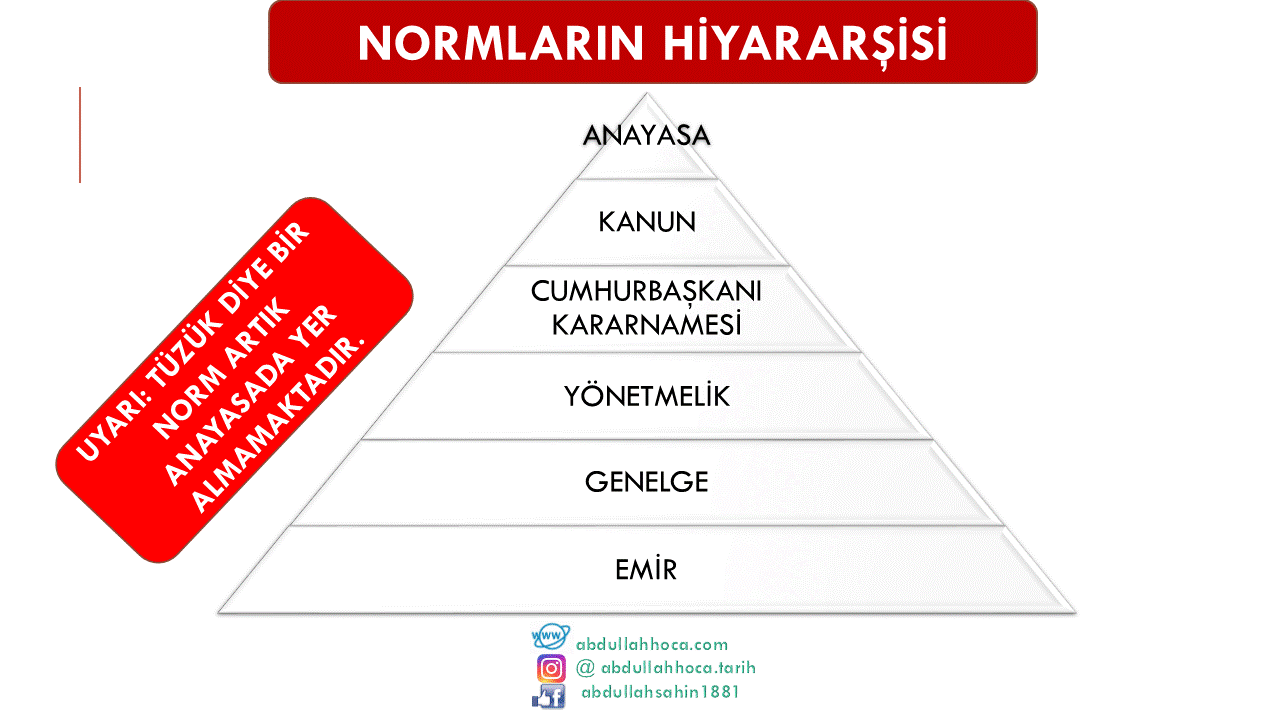 NORMLARIN HİYARARŞİSİ

UYARI: TÜZÜK DİYE BİR NORM ARTIK ANAYASADA YER ALMAMAKTADIR.

ANAYASA

KANUN

CUMHURBAŞKANI KARARNAMESİ

YÖNETMELİK

GENELGE

EMİR

www abdullahhoca.com

@ abdullahhoca.tarih

abdullahsahin1881